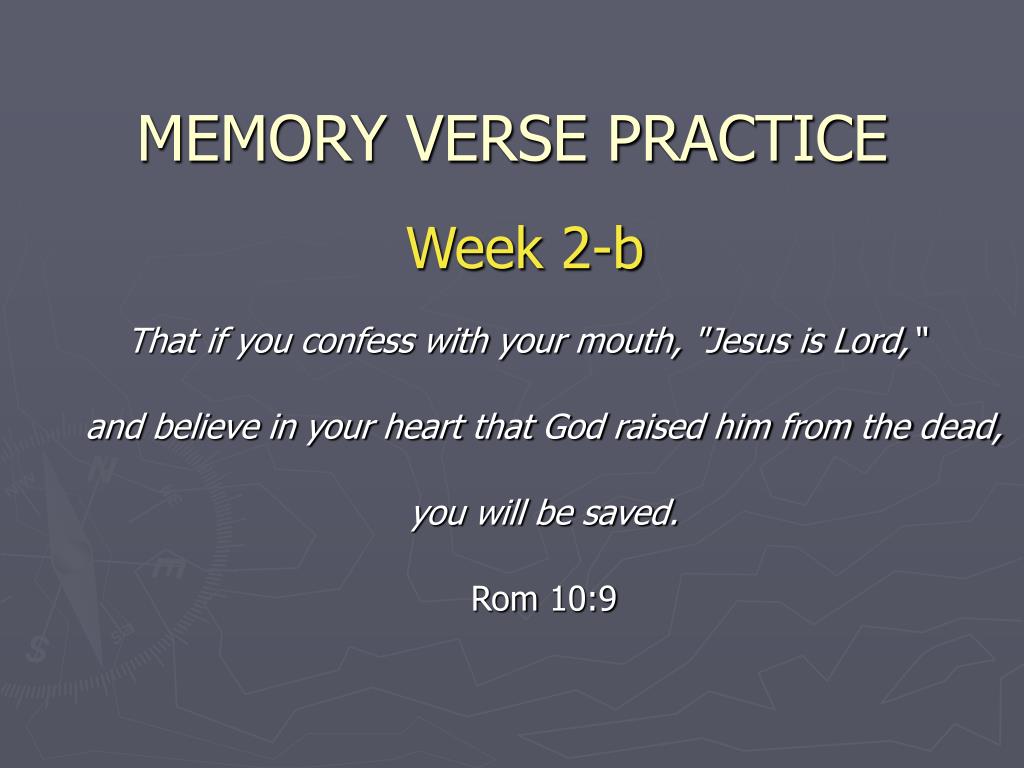 MEMORY VERSE PRACTICE

Week 2-b

That if you confess with your mouth, "Jesus is Lord,"

and believe in your heart that God raised him from the dead,

you will be saved.

Rom 10:9